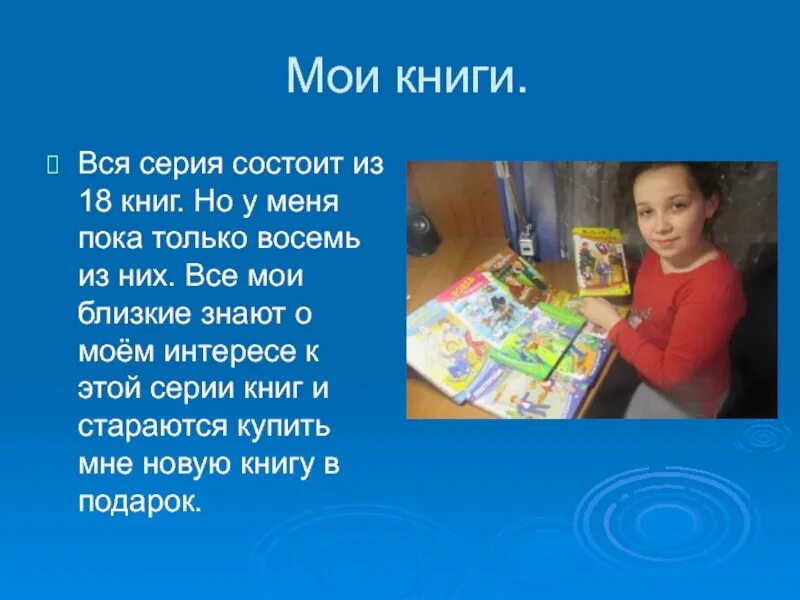 Мои книги.

Вся серия состоит из 18 книг. Но у меня пока только восемь из них. Все мои близкие знают о моём интересе к этой серии книг и стараются купить мне новую книгу в подарок.